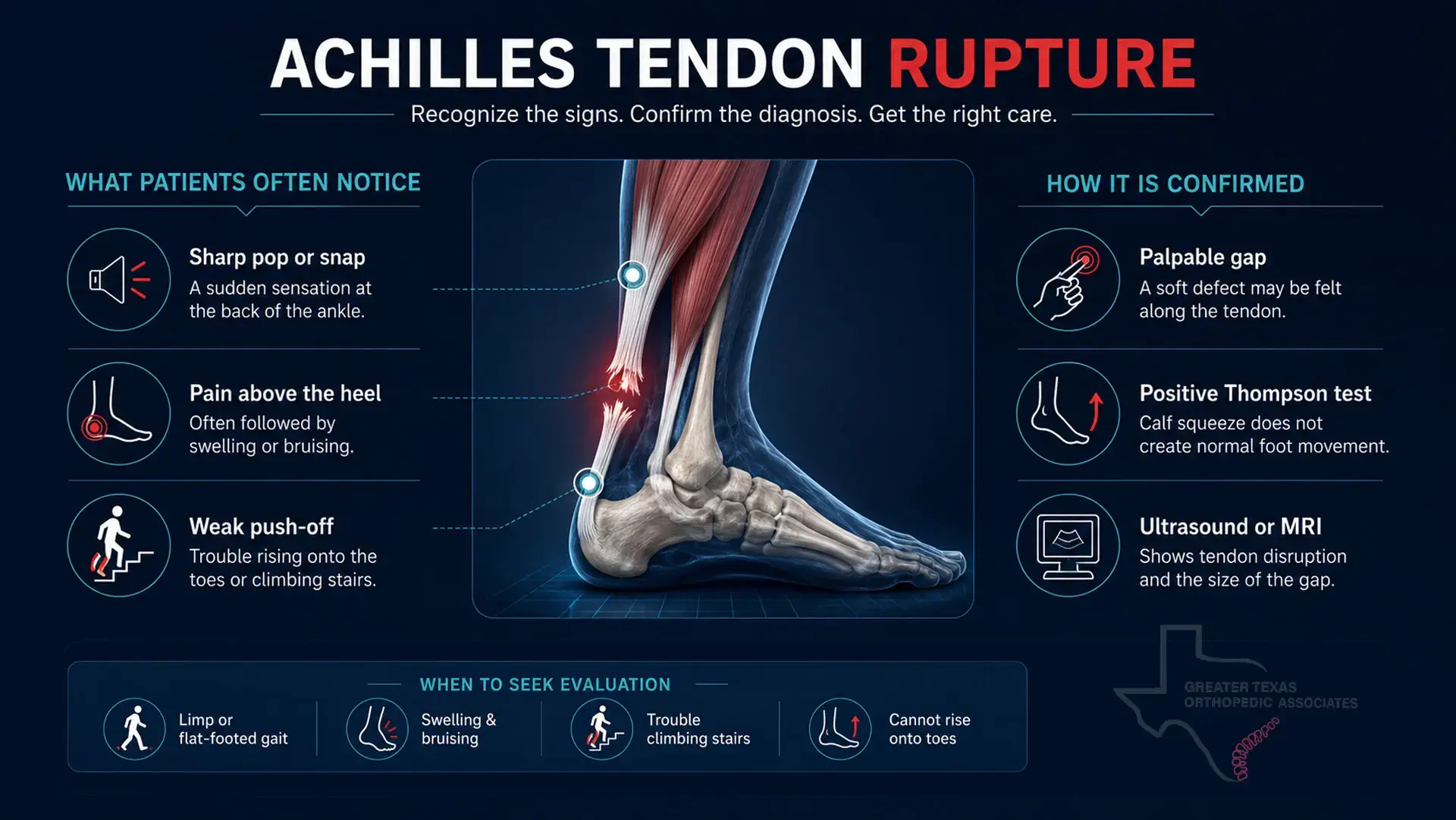 ACHILLES TENDON RUPTURE

Recognize the signs. Confirm the diagnosis. Get the right care.

WHAT PATIENTS OFTEN NOTICE

Sharp pop or snap
A sudden sensation at the back of the ankle.

Pain above the heel
Often followed by swelling or bruising.

Weak push-off
Trouble rising onto the toes or climbing stairs.

HOW IT IS CONFIRMED

Palpable gap
A soft defect may be felt along the tendon.

Positive Thompson test
Calf squeeze does not create normal foot movement.

Ultrasound or MRI
Shows tendon disruption and the size of the gap.

WHEN TO SEEK EVALUATION

Limp or flat-footed gait

Swelling & bruising

Trouble climbing stairs

Cannot rise onto toes

GREATER TEXAS ORTHOPEDIC ASSOCIATES